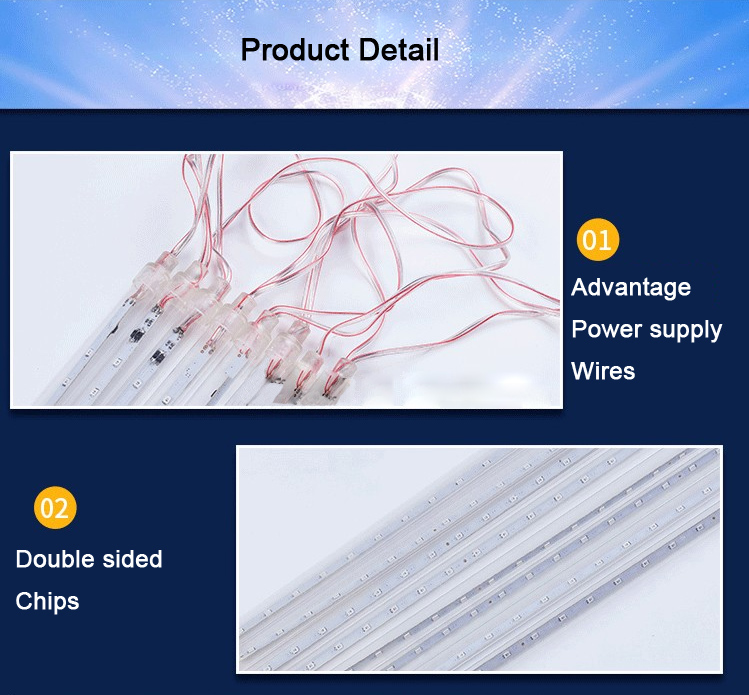 Product Detail

01
Advantage
Power supply
Wires

02
Double sided
Chips